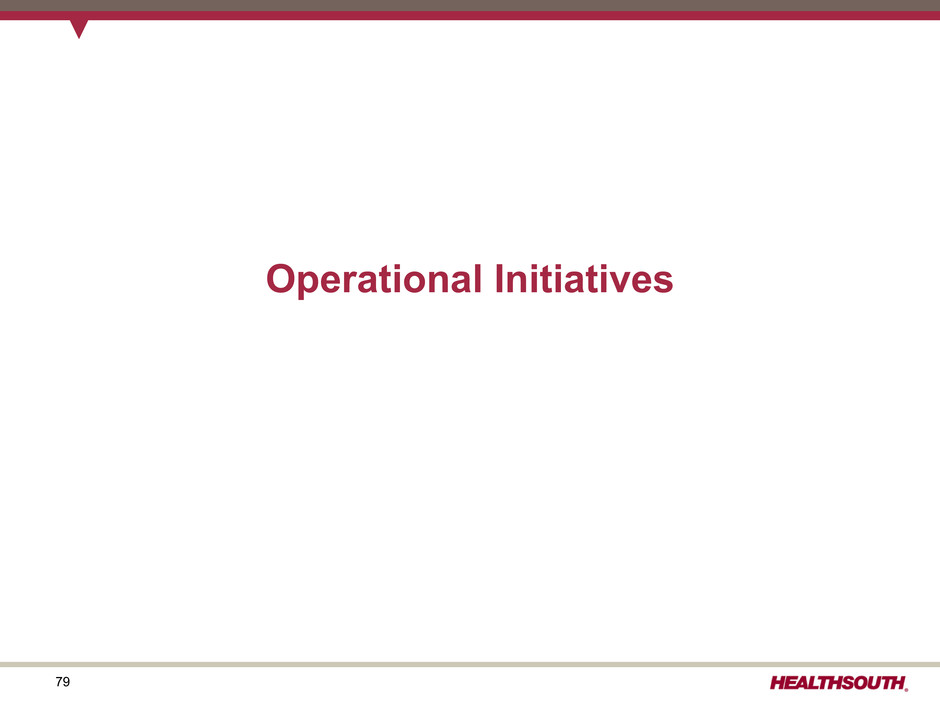 Operational Initiatives

79

HEALTHSOUTH®